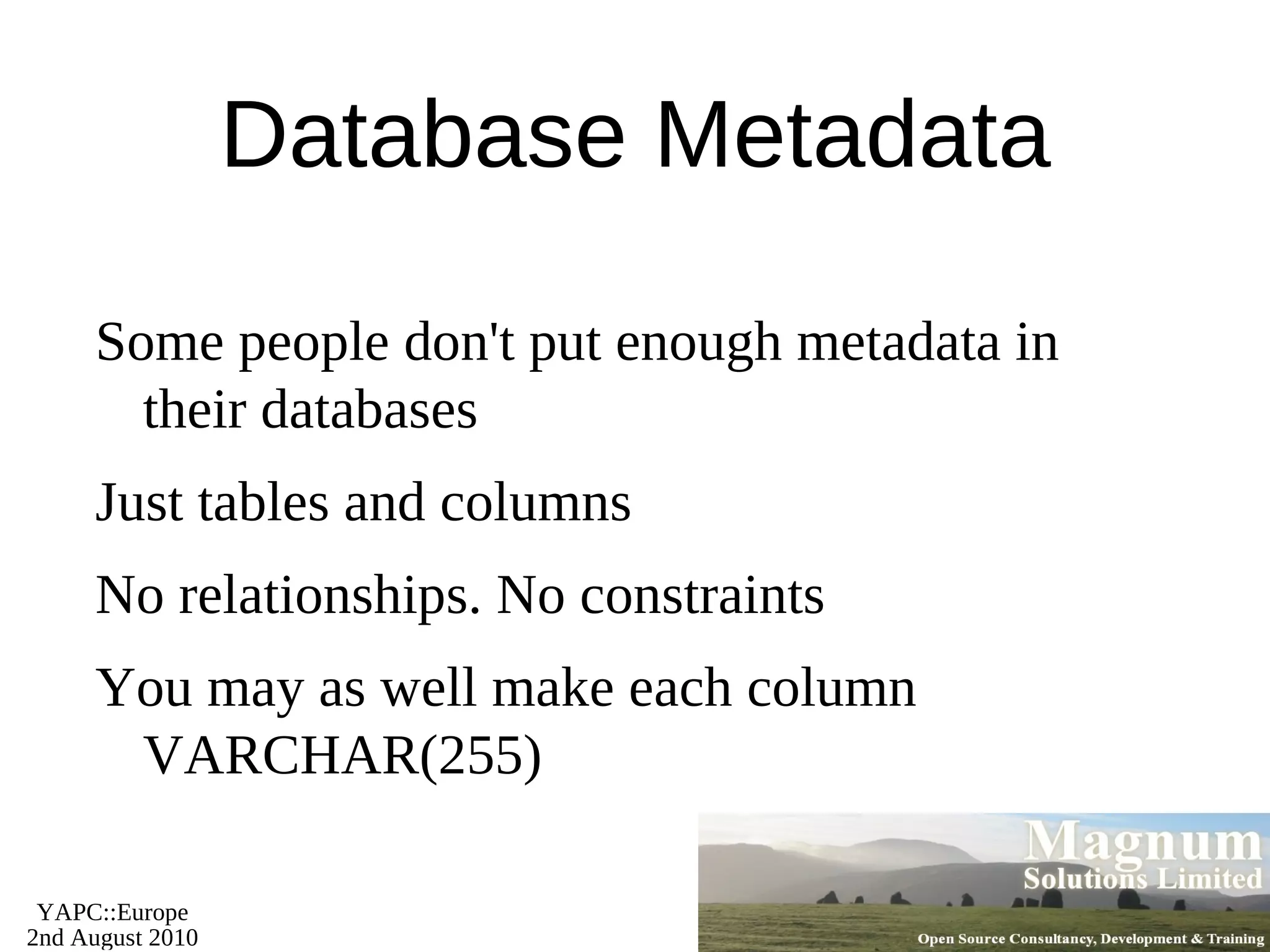 Database Metadata

Some people don't put enough metadata in their databases

Just tables and columns

No relationships. No constraints

You may as well make each column VARCHAR(255)

YAPC::Europe
2nd August 2010

Magnum
Solutions Limited
Open Source Consultancy, Development & Training